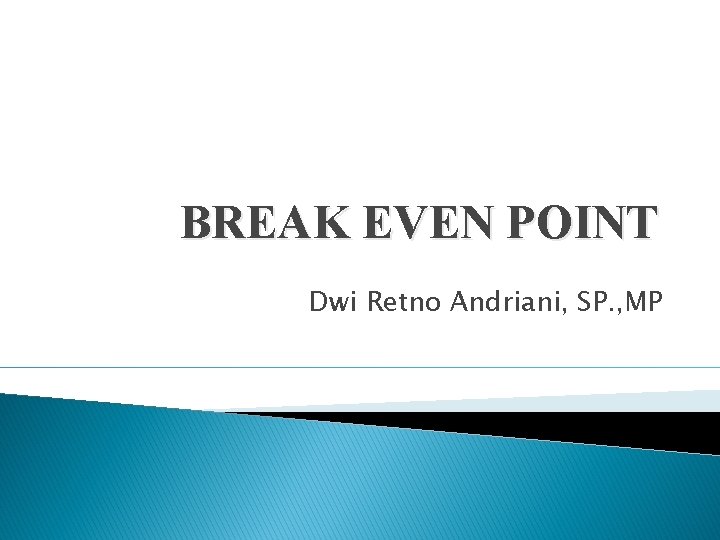 BREAK EVEN POINT

Dwi Retno Andriani, SP.,MP